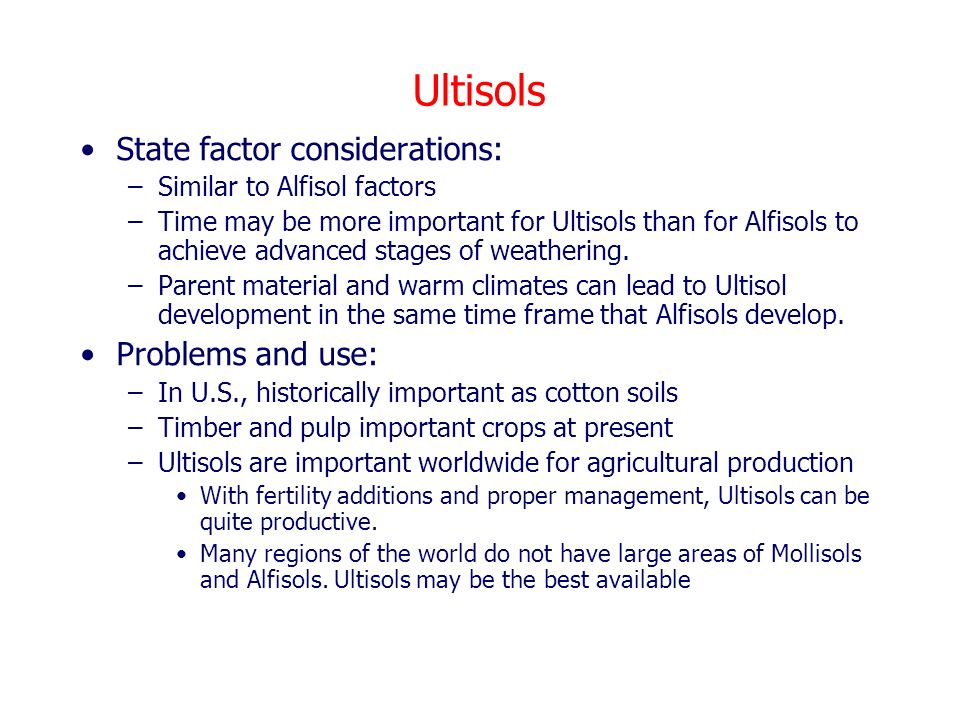 Ultisols

• State factor considerations:
  – Similar to Alfisol factors
  – Time may be more important for Ultisols than for Alfisols to achieve advanced stages of weathering.
  – Parent material and warm climates can lead to Ultisol development in the same time frame that Alfisols develop.
• Problems and use:
  – In U.S., historically important as cotton soils
  – Timber and pulp important crops at present
  – Ultisols are important worldwide for agricultural production
    • With fertility additions and proper management, Ultisols can be quite productive.
    • Many regions of the world do not have large areas of Mollisols and Alfisols. Ultisols may be the best available